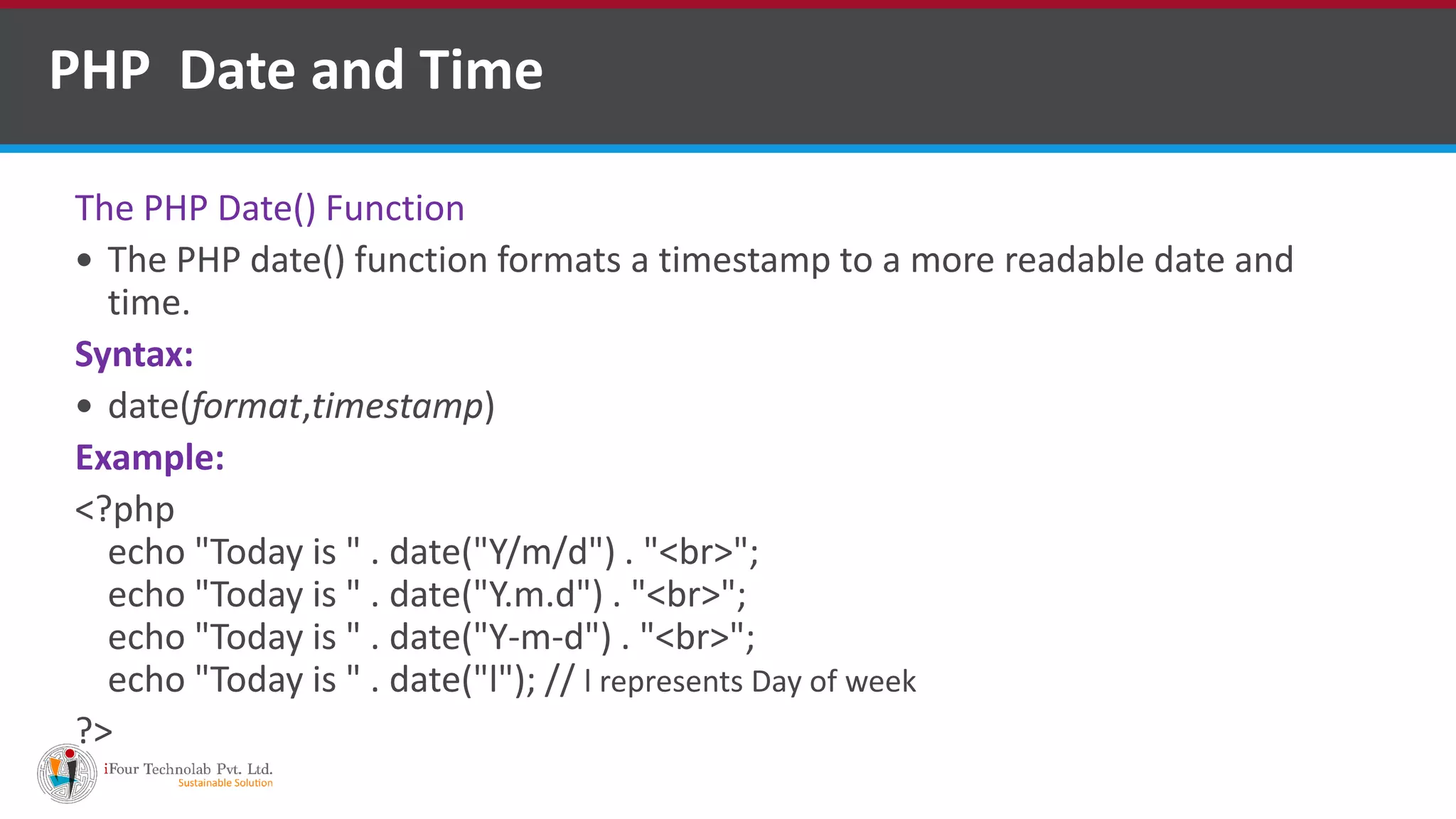 PHP Date and Time

The PHP Date() Function

• The PHP date() function formats a timestamp to a more readable date and time.

Syntax:

• date(format,timestamp)

Example:

<?php
echo "Today is " . date("Y/m/d") . "<br>";
echo "Today is " . date("Y.m.d") . "<br>";
echo "Today is " . date("Y-m-d") . "<br>";
echo "Today is " . date("l"); // l represents Day of week
?>

iFour Technolab Pvt. Ltd.
Sustainable Solution